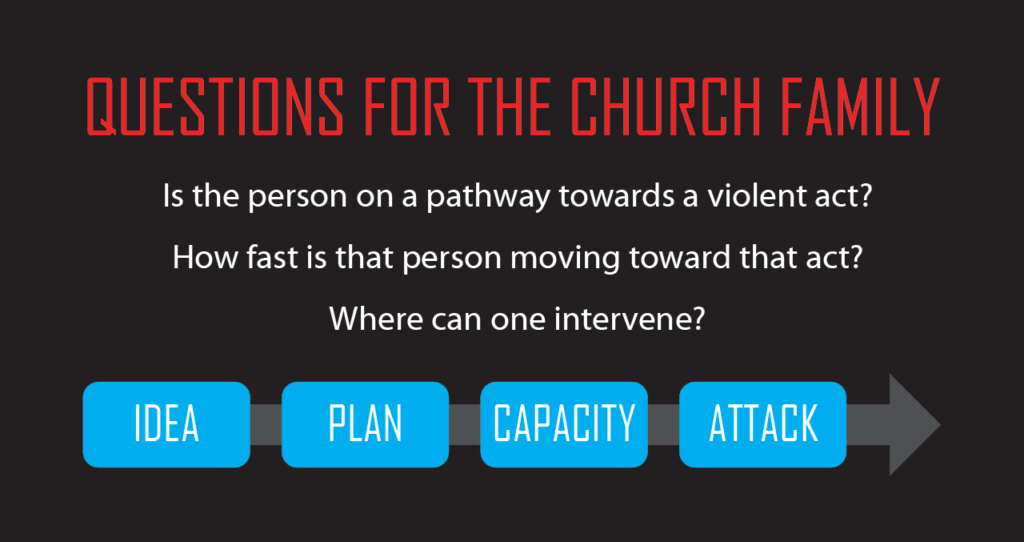 QUESTIONS FOR THE CHURCH FAMILY

Is the person on a pathway towards a violent act?

How fast is that person moving toward that act?

Where can one intervene?

IDEA

PLAN

CAPACITY

ATTACK